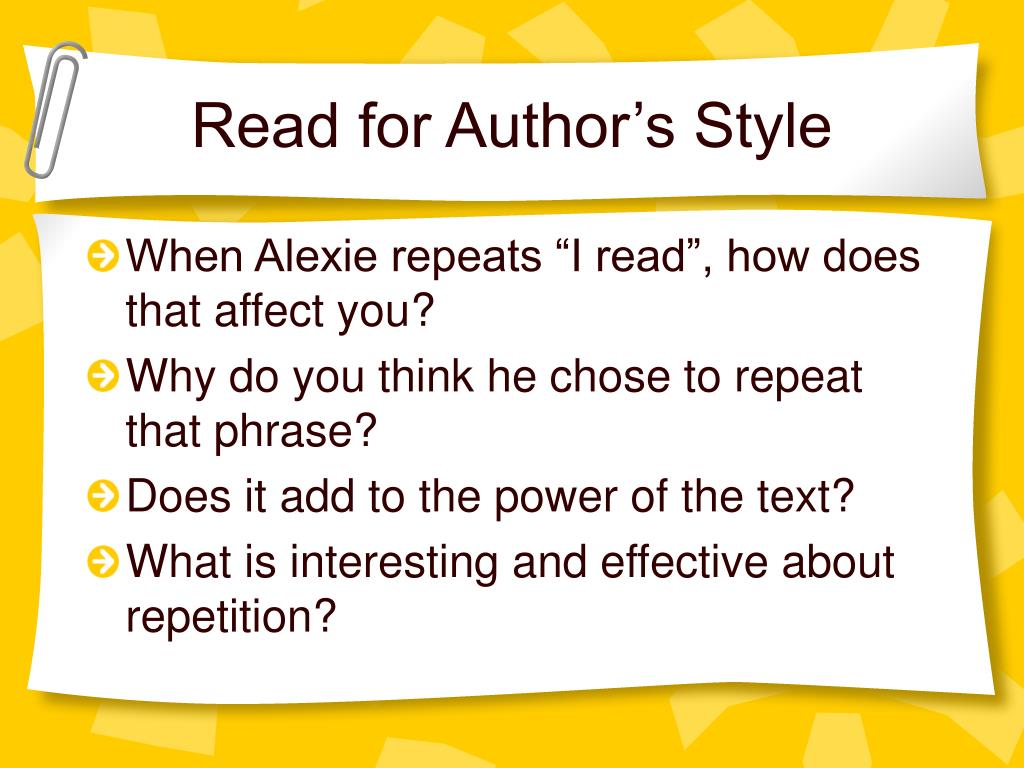 Read for Author’s Style

When Alexie repeats “I read”, how does that affect you?

Why do you think he chose to repeat that phrase?

Does it add to the power of the text?

What is interesting and effective about repetition?